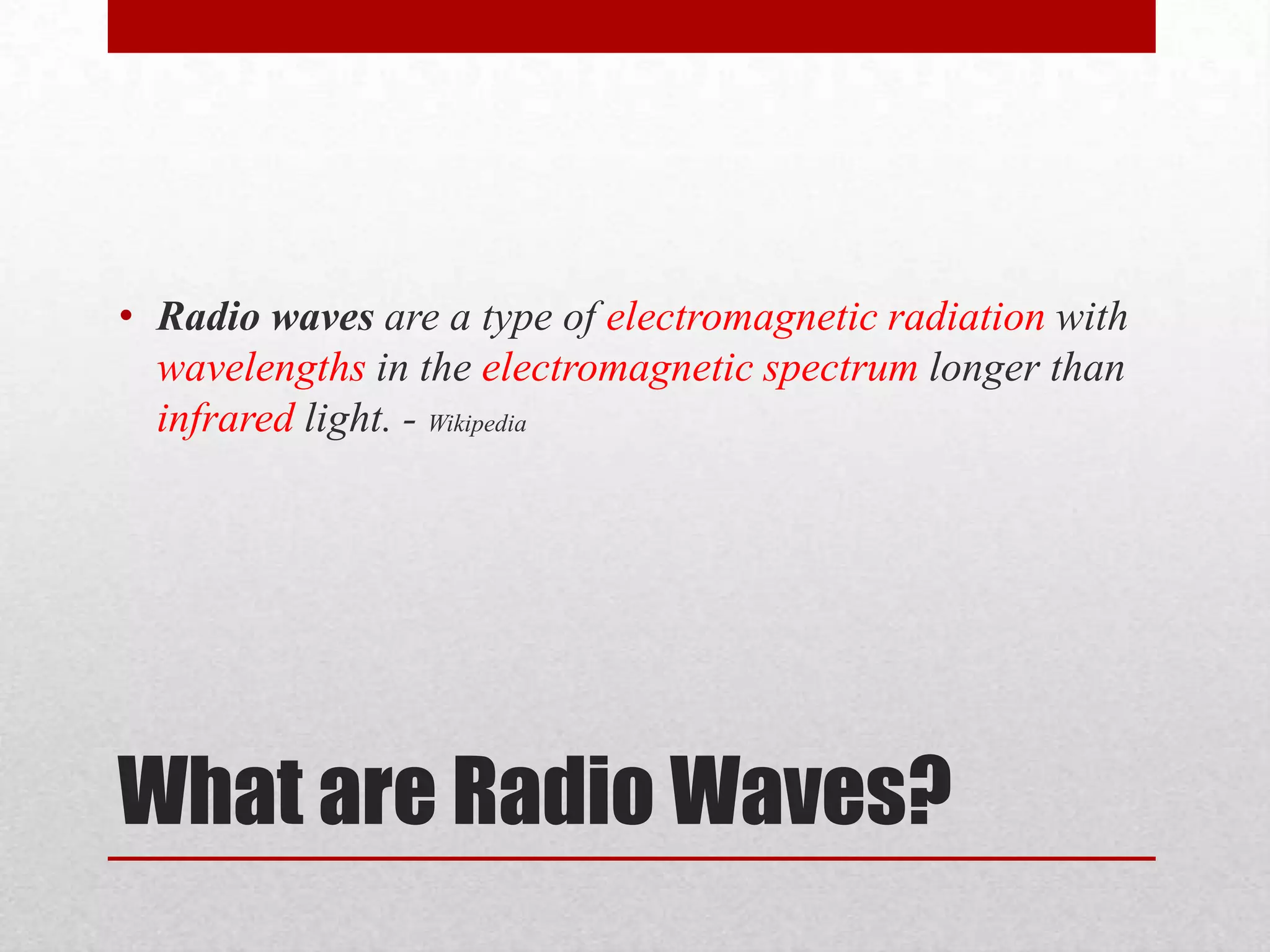 • Radio waves are a type of electromagnetic radiation with wavelengths in the electromagnetic spectrum longer than infrared light. - Wikipedia

What are Radio Waves?